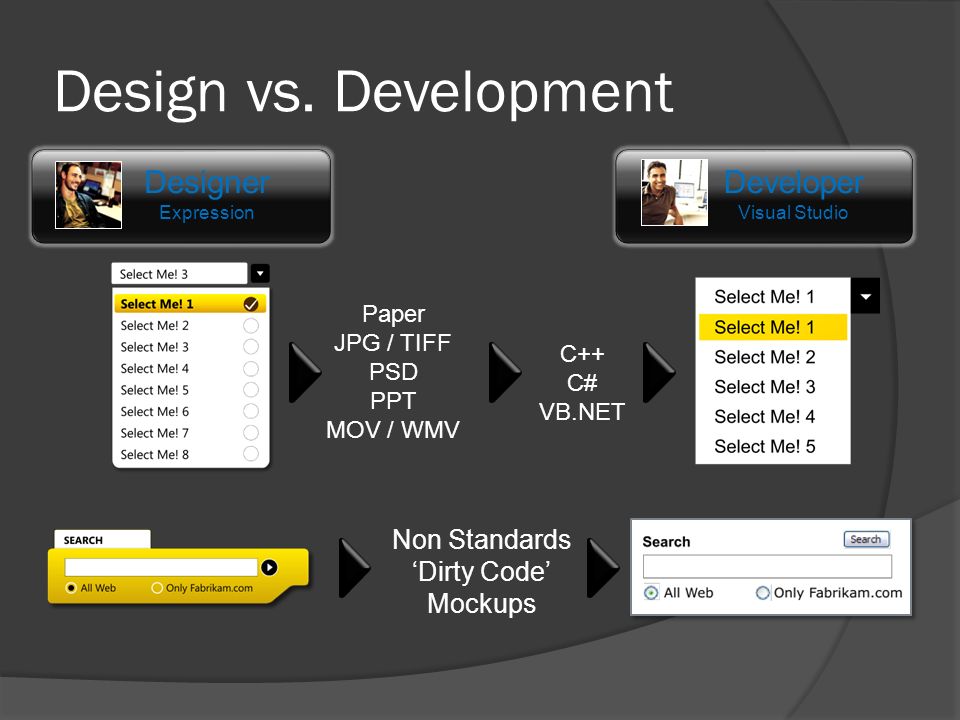 Design vs. Development

Designer
Expression

Developer
Visual Studio

Select Me! 3

Select Me! 1
Select Me! 2
Select Me! 3
Select Me! 4
Select Me! 5
Select Me! 6
Select Me! 7
Select Me! 8

Paper
JPG / TIFF
PSD
PPT
MOV / WMV

C++
C#
VB.NET

Select Me! 1

Select Me! 1
Select Me! 2
Select Me! 3
Select Me! 4
Select Me! 5

SEARCH
All Web
Only Fabrikam.com

Non Standards
'Dirty Code'
Mockups

Search
Search
All Web
Only Fabrikam.com